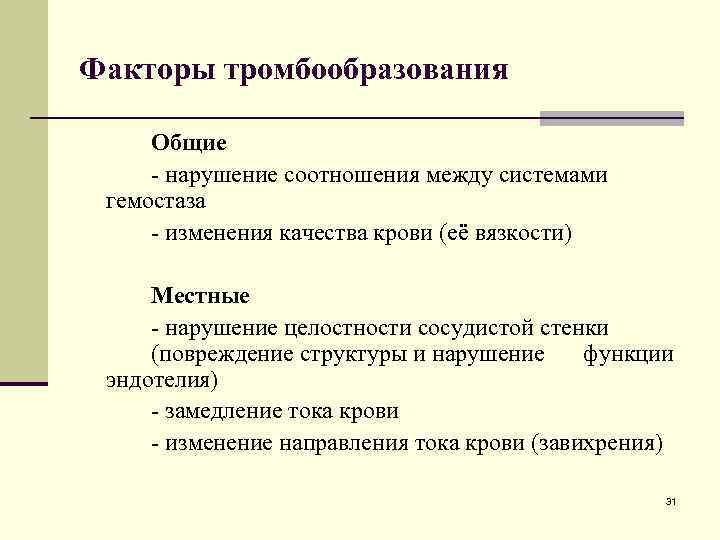 Факторы тромбообразования

Общие

- нарушение соотношения между системами гемостаза

- изменения качества крови (её вязкости)

Местные

- нарушение целостности сосудистой стенки (повреждение структуры и нарушение функции эндотелия)

- замедление тока крови

- изменение направления тока крови (завихрения)

31